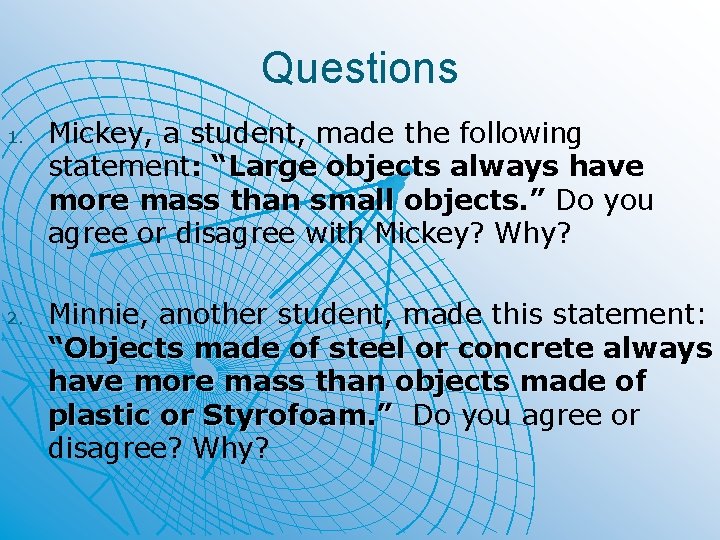 Questions

1. Mickey, a student, made the following statement: “Large objects always have more mass than small objects.” Do you agree or disagree with Mickey? Why?

2. Minnie, another student, made this statement: “Objects made of steel or concrete always have more mass than objects made of plastic or Styrofoam.” Do you agree or disagree? Why?